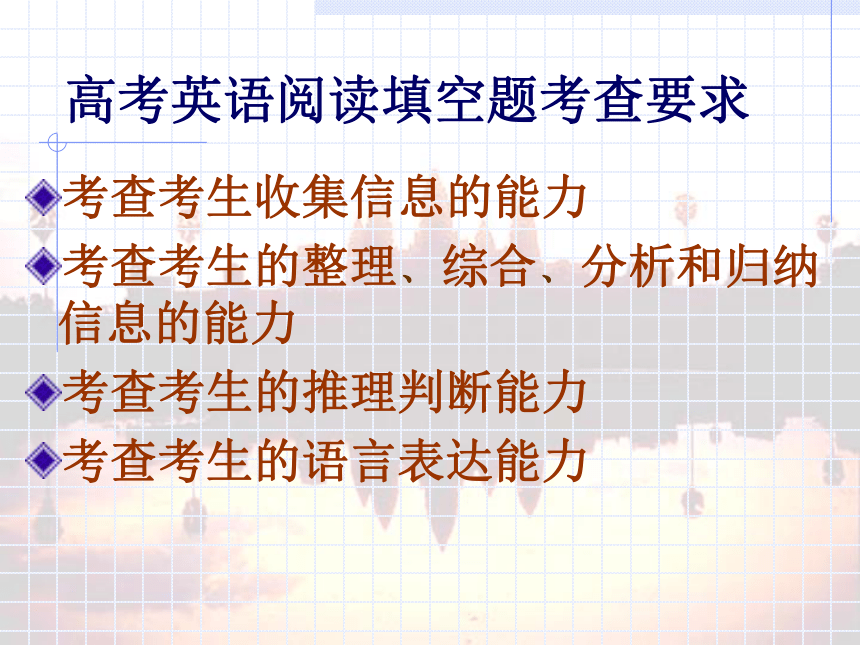 高考英语阅读填空题考查要求

考查考生收集信息的能力

考查考生的整理、综合、分析和归纳信息的能力

考查考生的推理判断能力

考查考生的语言表达能力